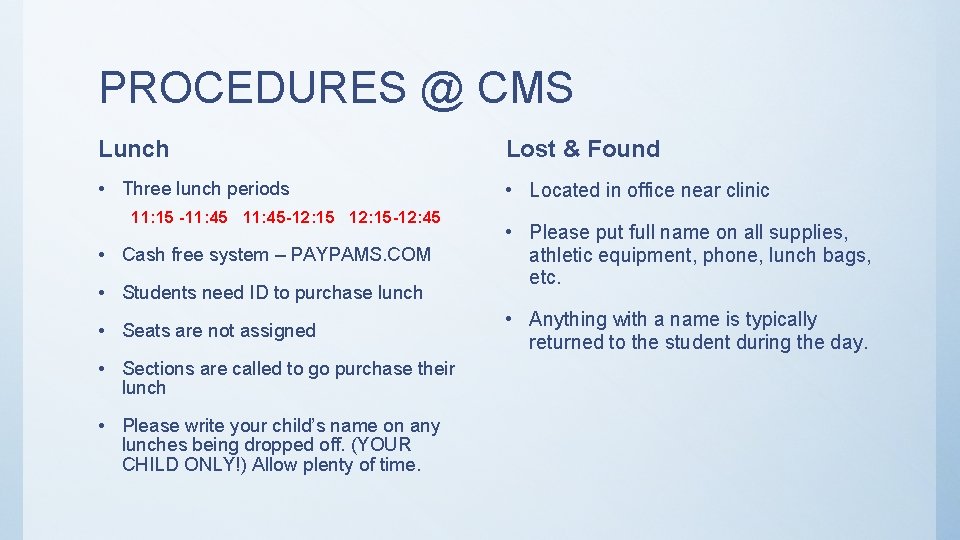 PROCEDURES @ CMS

Lunch

• Three lunch periods

11:15 -11:45 11:45-12:15 12:15-12:45

• Cash free system – PAYPAMS.COM

• Students need ID to purchase lunch

• Seats are not assigned

• Sections are called to go purchase their lunch

• Please write your child's name on any lunches being dropped off. (YOUR CHILD ONLY!) Allow plenty of time.

Lost & Found

• Located in office near clinic

• Please put full name on all supplies, athletic equipment, phone, lunch bags, etc.

• Anything with a name is typically returned to the student during the day.